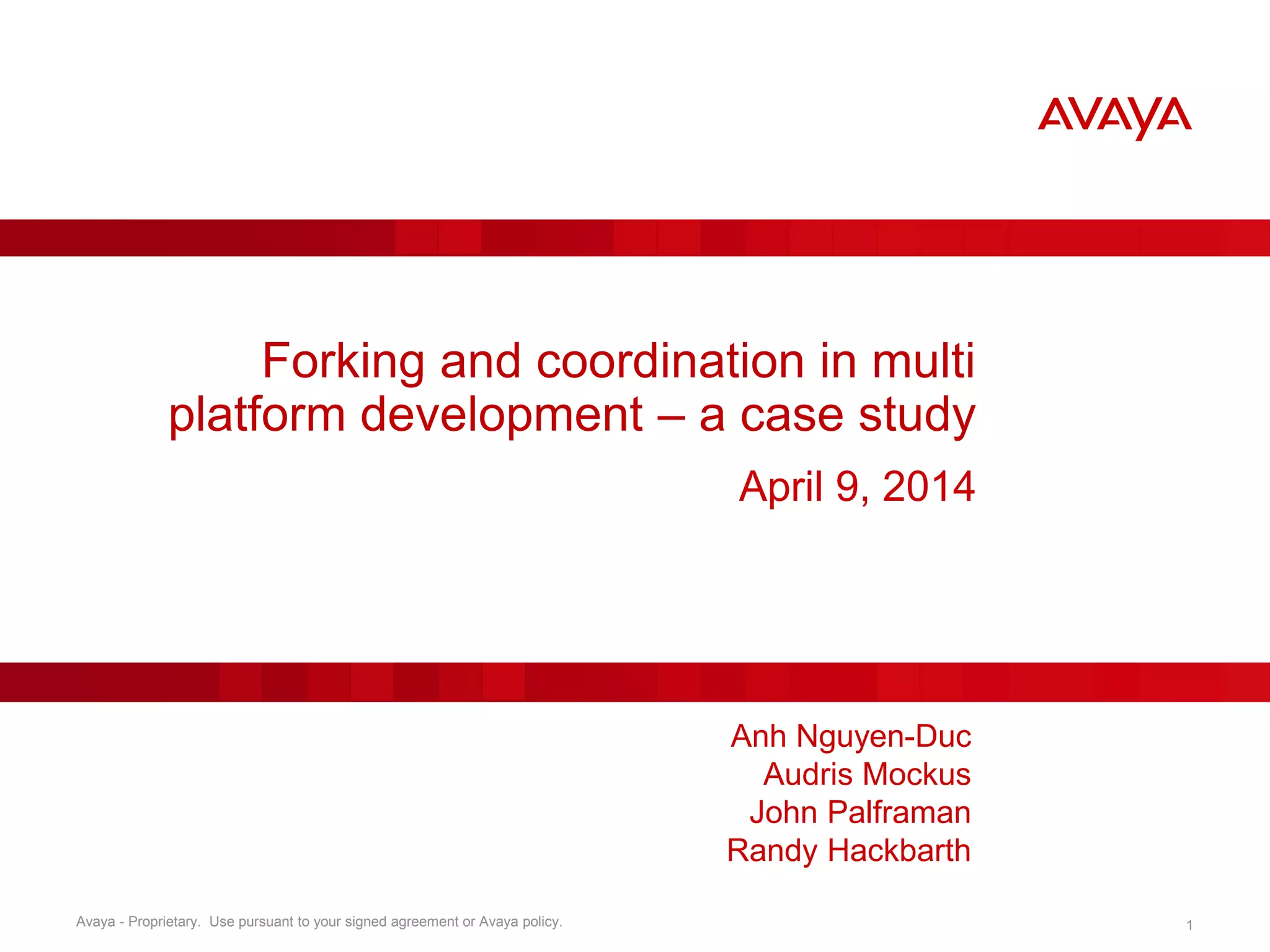 AVAYA

Forking and coordination in multi platform development – a case study

April 9, 2014

Anh Nguyen-Duc
Audris Mockus
John Palframan
Randy Hackbarth

Avaya - Proprietary. Use pursuant to your signed agreement or Avaya policy.

1